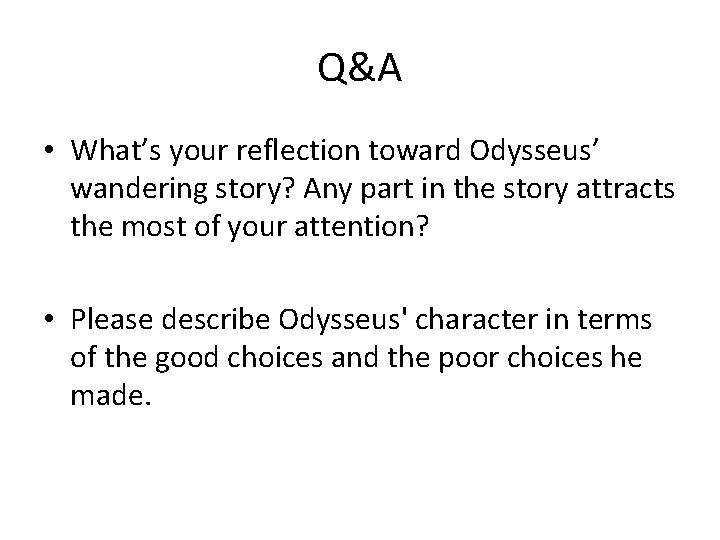 Q&A

• What’s your reflection toward Odysseus’ wandering story? Any part in the story attracts the most of your attention?

• Please describe Odysseus' character in terms of the good choices and the poor choices he made.